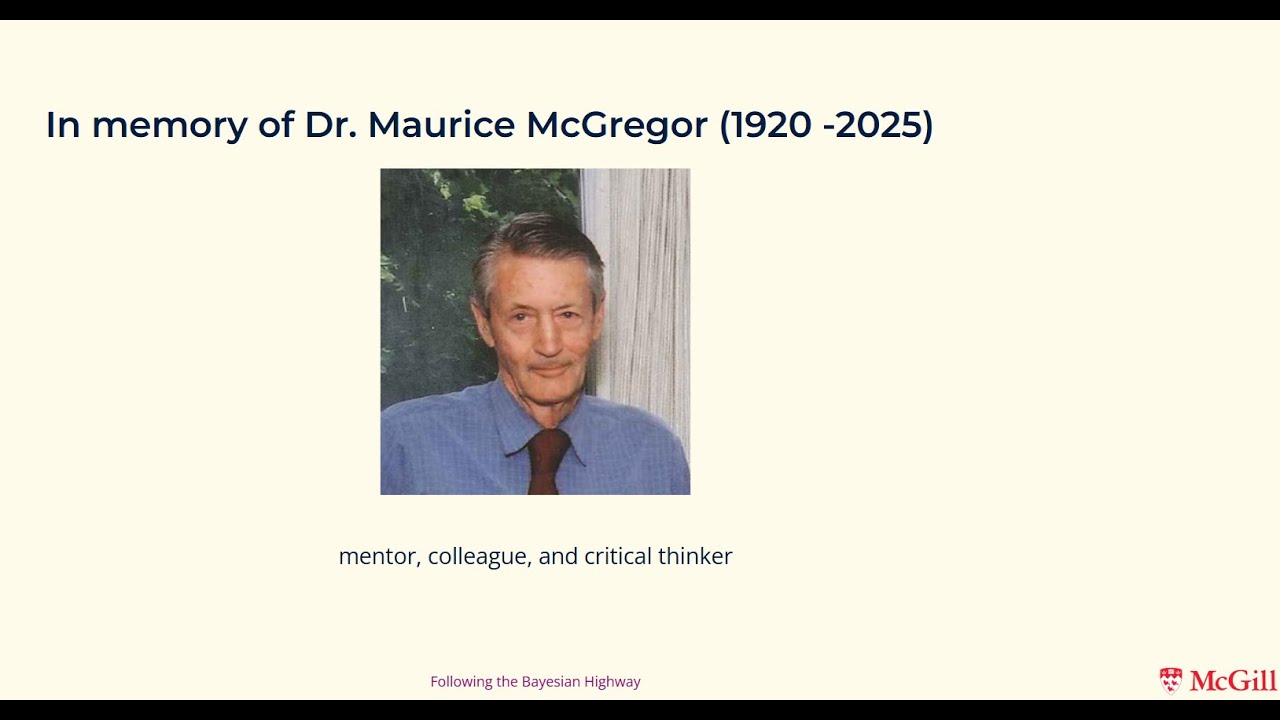 In memory of Dr. Maurice McGregor (1920 -2025)

mentor, colleague, and critical thinker

Following the Bayesian Highway

McGill